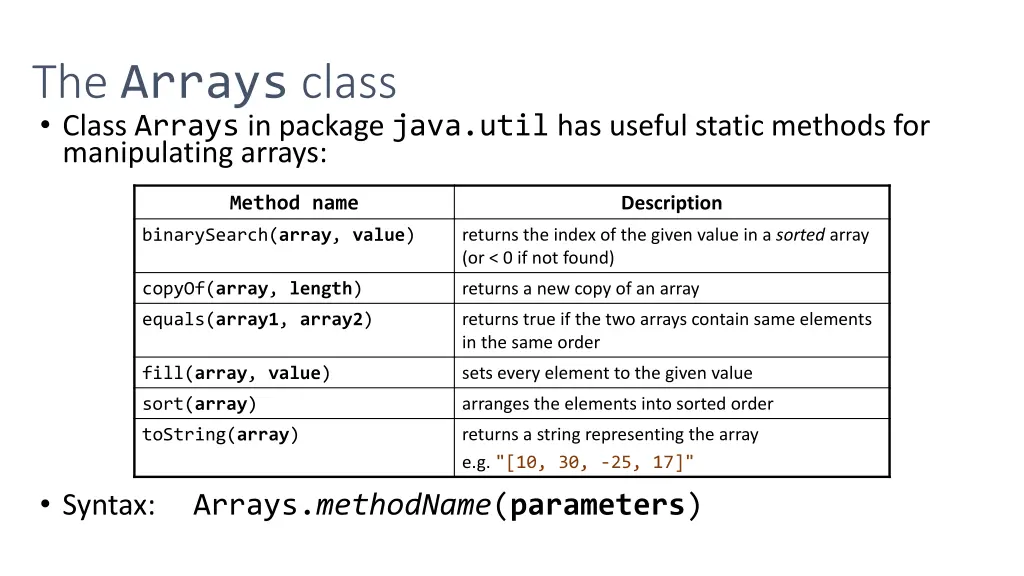 The Arrays class

• Class Arrays in package java.util has useful static methods for manipulating arrays:

| Method name | Description |
|---|---|
| binarySearch(array, value) | returns the index of the given value in a sorted array (or < 0 if not found) |
| copyOf(array, length) | returns a new copy of an array |
| equals(array1, array2) | returns true if the two arrays contain same elements in the same order |
| fill(array, value) | sets every element to the given value |
| sort(array) | arranges the elements into sorted order |
| toString(array) | returns a string representing the array e.g. "[10, 30, -25, 17]" |

• Syntax: Arrays.methodName(parameters)